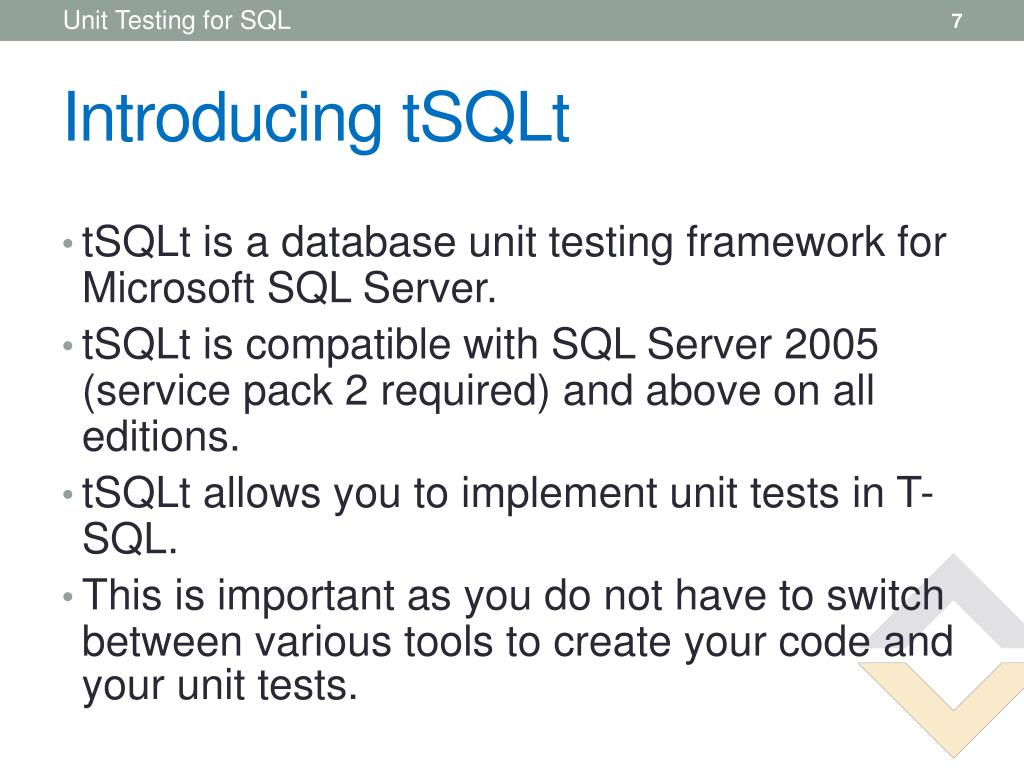 Unit Testing for SQL 7

Introducing tSQLt

• tSQLt is a database unit testing framework for Microsoft SQL Server.
• tSQLt is compatible with SQL Server 2005 (service pack 2 required) and above on all editions.
• tSQLt allows you to implement unit tests in T-SQL.
• This is important as you do not have to switch between various tools to create your code and your unit tests.